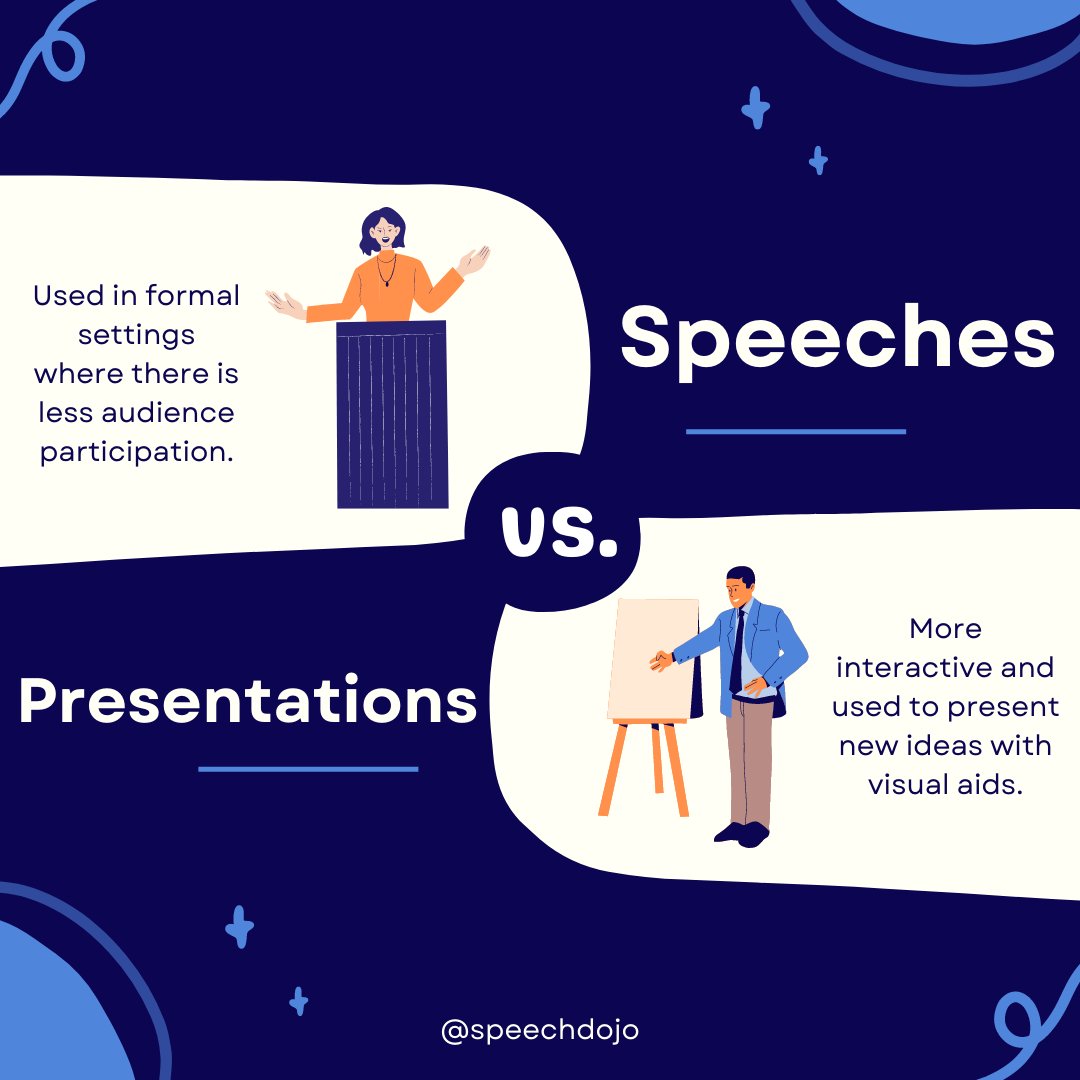 Used in formal settings where there is less audience participation.

Speeches

vs.

Presentations

More interactive and used to present new ideas with visual aids.

@speechdojo